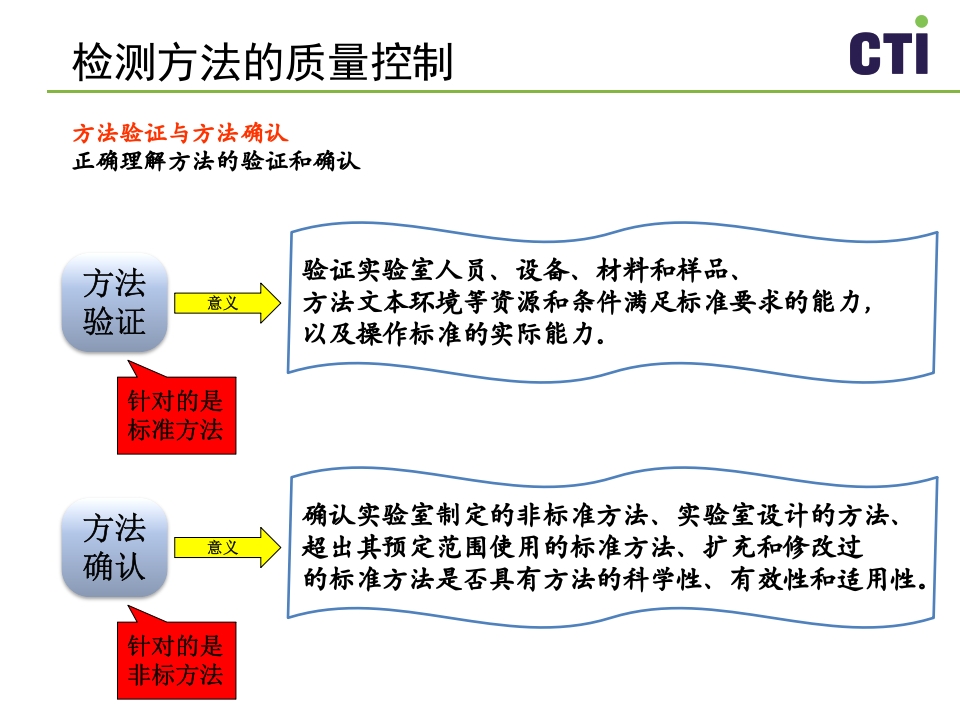 检测方法的质量控制

CTI

方法验证与方法确认
正确理解方法的验证和确认

方法验证

意义

验证实验室人员、设备、材料和样品、方法文本环境等资源和条件满足标准要求的能力，以及操作标准的实际能力。

针对的是标准方法

方法确认

意义

确认实验室制定的非标准方法、实验室设计的方法、超出其预定范围使用的标准方法、扩充和修改过的标准方法是否具有方法的科学性、有效性和适用性。

针对的是非标方法